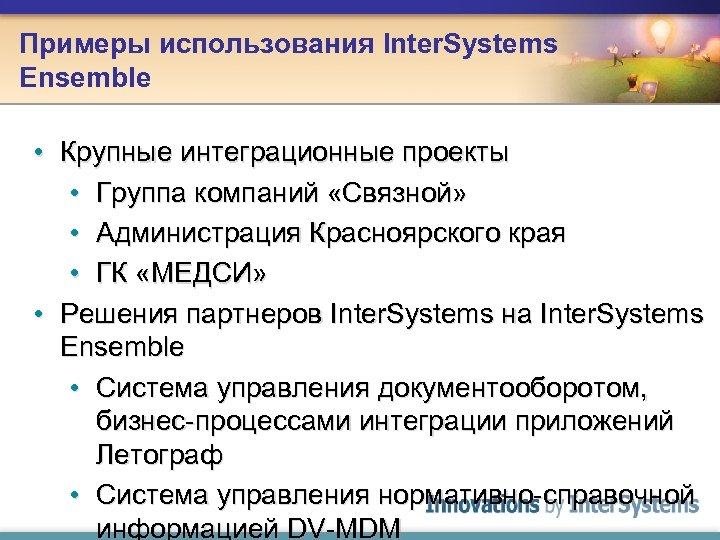 Примеры использования InterSystems Ensemble

• Крупные интеграционные проекты
  • Группа компаний «Связной»
  • Администрация Красноярского края
  • ГК «МЕДСИ»
• Решения партнеров InterSystems на InterSystems Ensemble
  • Система управления документооборотом, бизнес-процессами интеграции приложений Летограф
  • Система управления нормативно-справочной информацией DV-MDM

Innovations by InterSystems